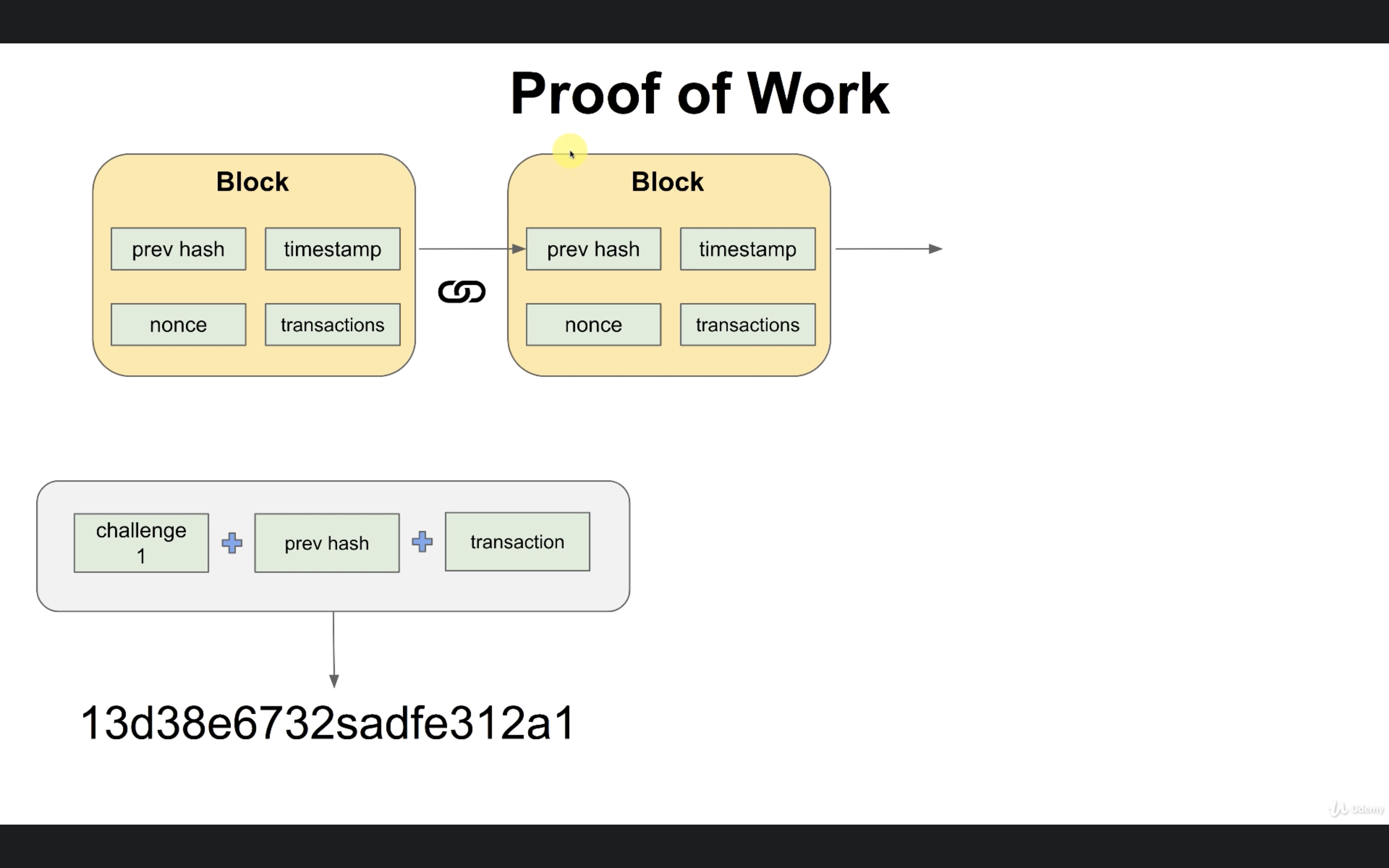 Proof of Work

Block

prev hash

timestamp

nonce

transactions

Block

prev hash

timestamp

nonce

transactions

challenge 1

prev hash

transaction

13d38e6732sadfe312a1

Udemy